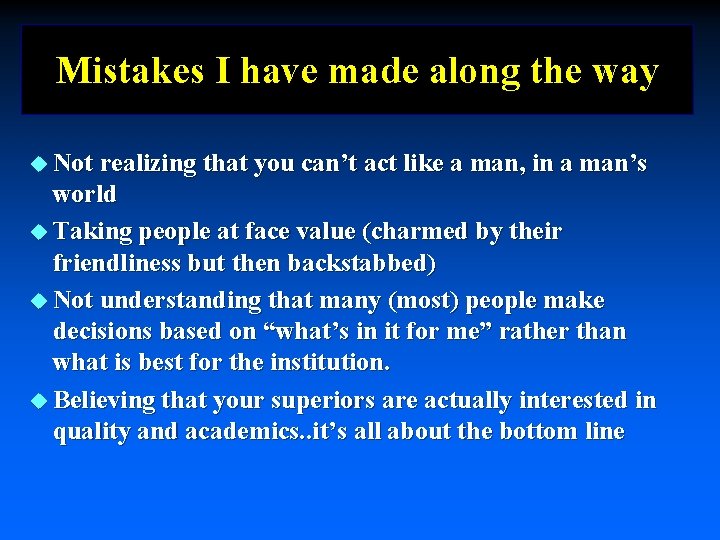 Mistakes I have made along the way

◆ Not realizing that you can’t act like a man, in a man’s world

◆ Taking people at face value (charmed by their friendliness but then backstabbed)

◆ Not understanding that many (most) people make decisions based on “what’s in it for me” rather than what is best for the institution.

◆ Believing that your superiors are actually interested in quality and academics..it’s all about the bottom line